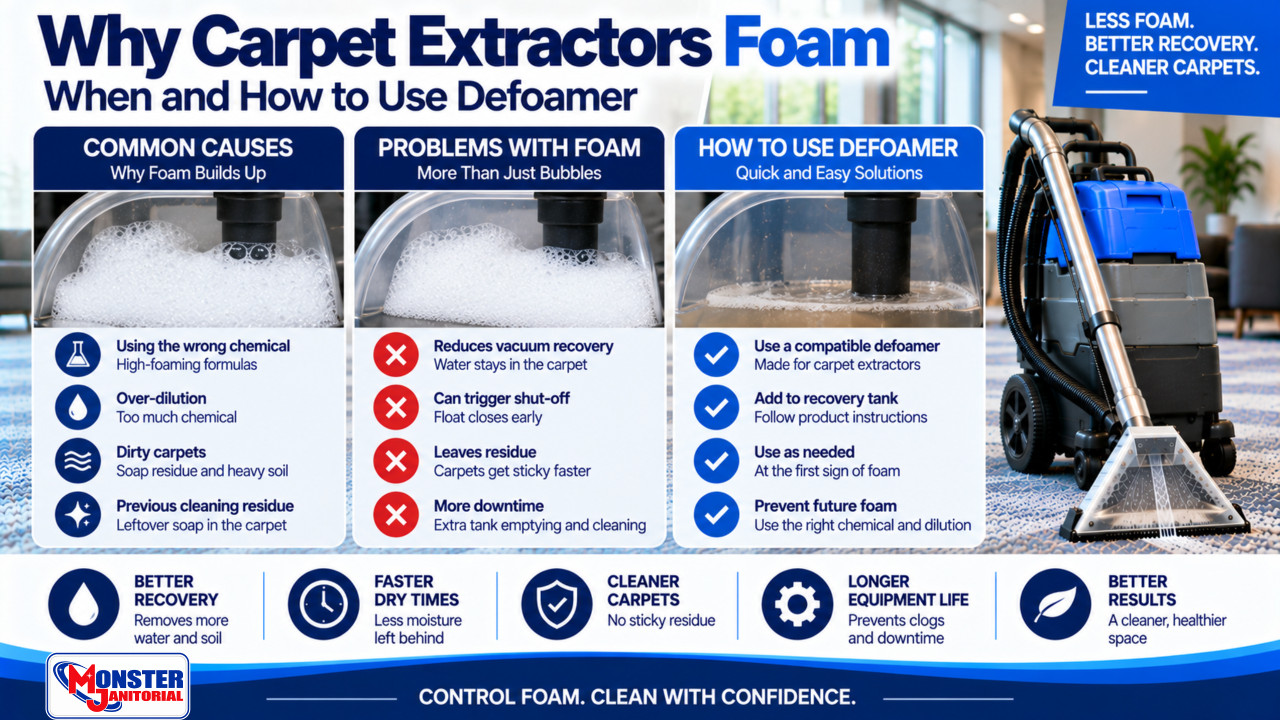 Why Carpet Extractors Foam
When and How to Use Defoamer

LESS FOAM.
BETTER RECOVERY.
CLEANER CARPETS.

COMMON CAUSES
Why Foam Builds Up

Using the wrong chemical
High-foaming formulas

Over-dilution
Too much chemical

Dirty carpets
Soap residue and heavy soil

Previous cleaning residue
Leftover soap in the carpet

PROBLEMS WITH FOAM
More Than Just Bubbles

Reduces vacuum recovery
Water stays in the carpet

Can trigger shut-off
Float closes early

Leaves residue
Carpets get sticky faster

More downtime
Extra tank emptying and cleaning

HOW TO USE DEFOAMER
Quick and Easy Solutions

Use a compatible defoamer
Made for carpet extractors

Add to recovery tank
Follow product instructions

Use as needed
At the first sign of foam

Prevent future foam
Use the right chemical and dilution

BETTER RECOVERY
Removes more water and soil

FASTER DRY TIMES
Less moisture left behind

CLEANER CARPETS
No sticky residue

LONGER EQUIPMENT LIFE
Prevents clogs and downtime

BETTER RESULTS
A cleaner, healthier space

MONSTER JANITORIAL

CONTROL FOAM. CLEAN WITH CONFIDENCE.